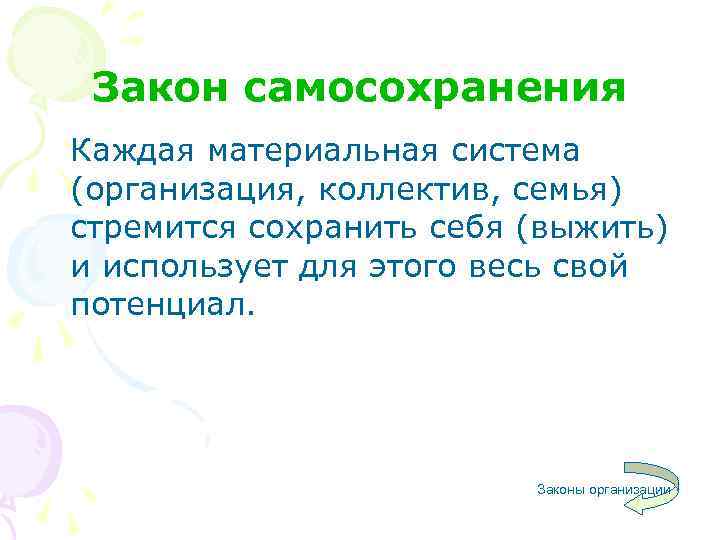 Закон самосохранения

Каждая материальная система (организация, коллектив, семья) стремится сохранить себя (выжить) и использует для этого весь свой потенциал.

Законы организации